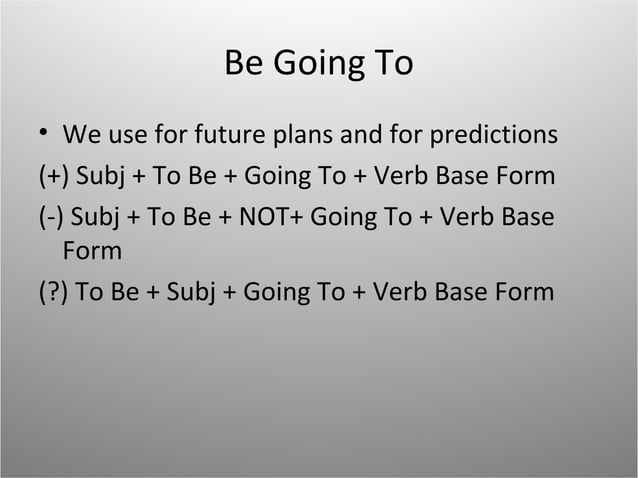 Be Going To

• We use for future plans and for predictions

(+) Subj + To Be + Going To + Verb Base Form

(-) Subj + To Be + NOT+ Going To + Verb Base Form

(?) To Be + Subj + Going To + Verb Base Form